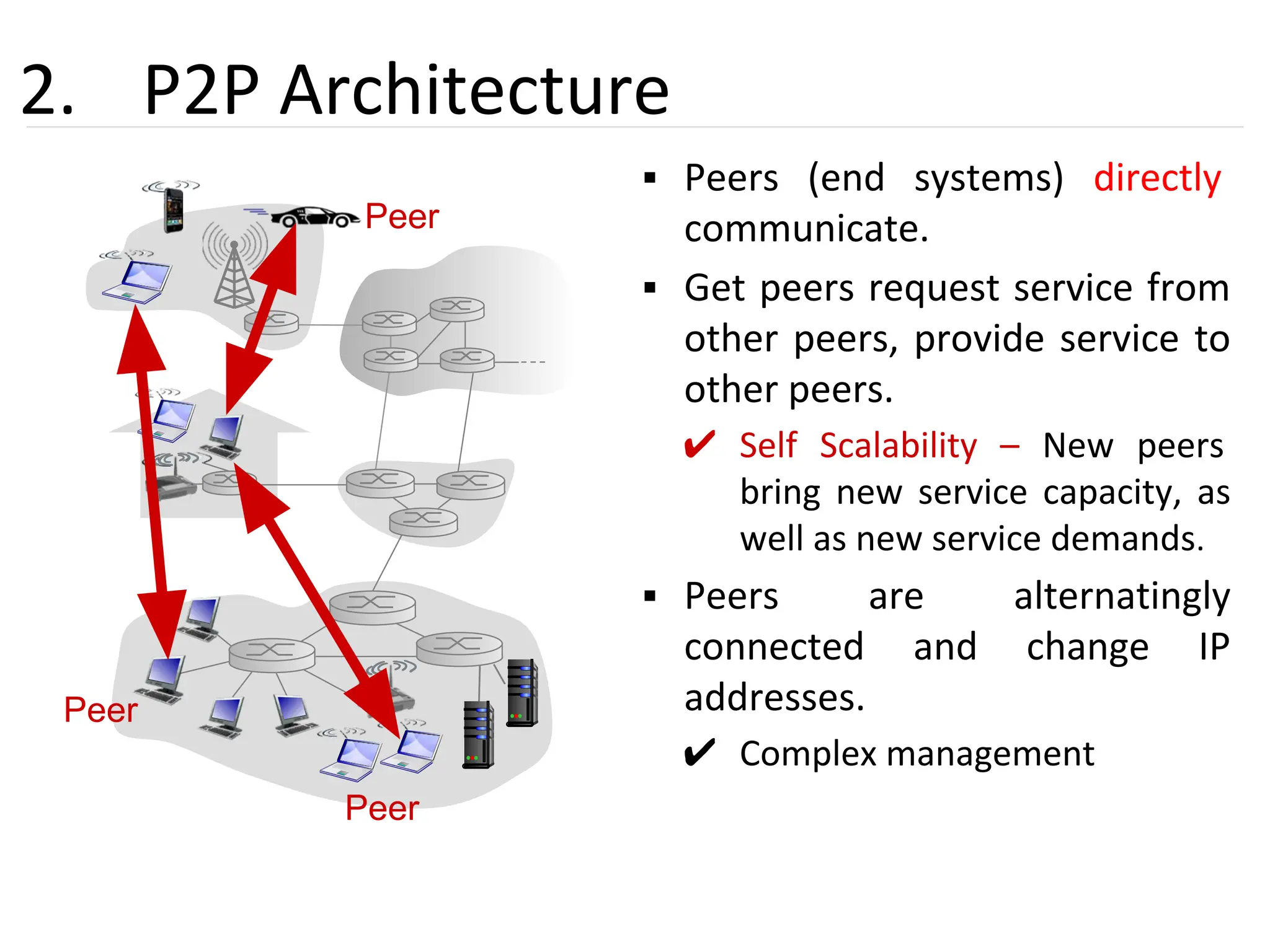 2. P2P Architecture

Peer

Peer

Peer

▪ Peers (end systems) directly communicate.

▪ Get peers request service from other peers, provide service to other peers.

✔ Self Scalability – New peers bring new service capacity, as well as new service demands.

▪ Peers are alternatingly connected and change IP addresses.

✔ Complex management